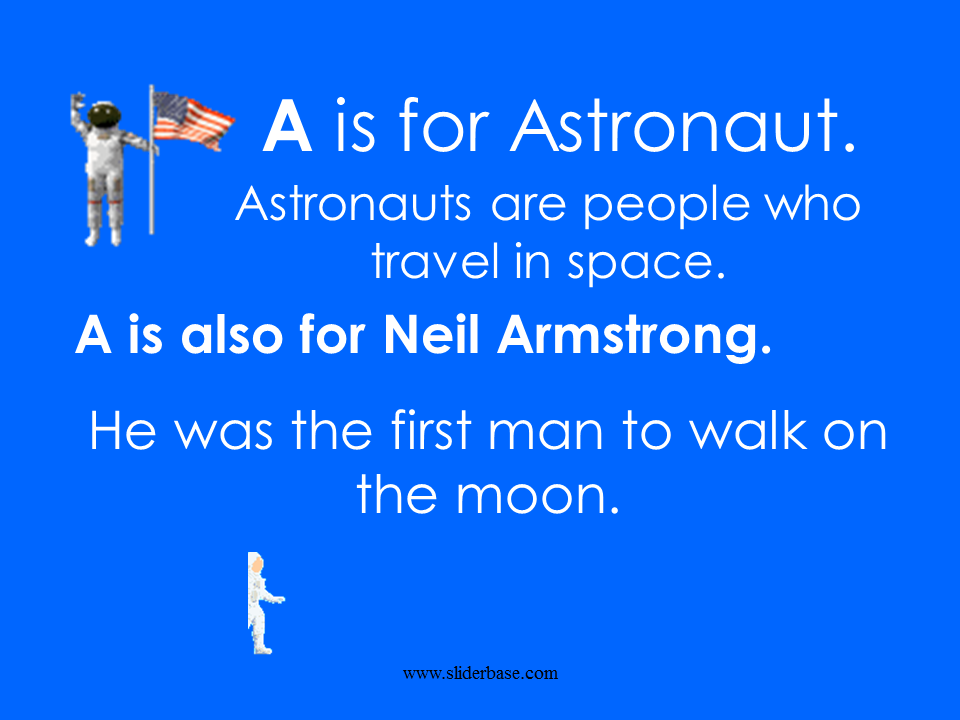 A is for Astronaut.

Astronauts are people who travel in space.

A is also for Neil Armstrong.

He was the first man to walk on the moon.

www.sliderbase.com